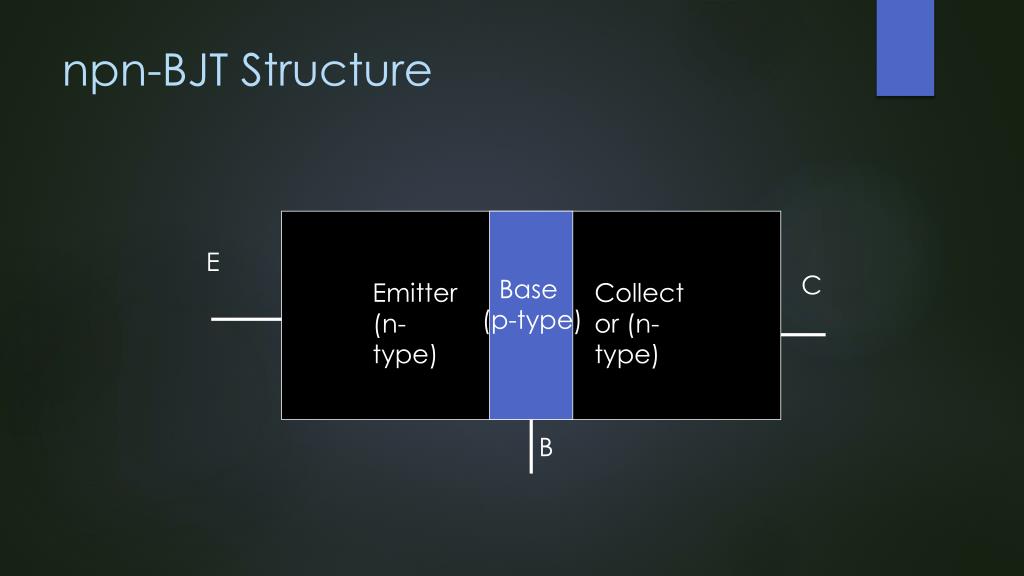 npn-BJT Structure

E

Emitter (n-type)

Base (p-type)

Collector (n-type)

C

B